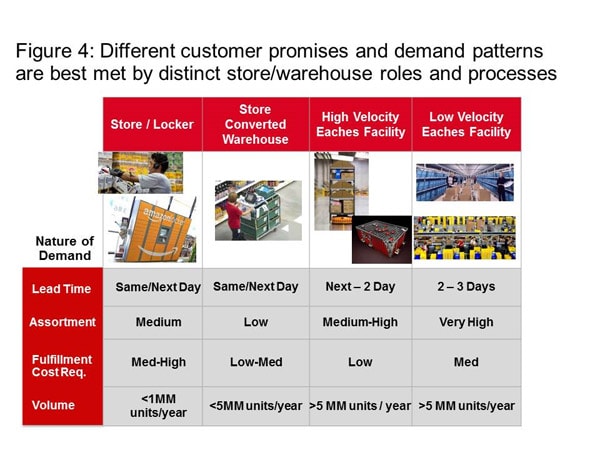 Figure 4: Different customer promises and demand patterns are best met by distinct store/warehouse roles and processes

| Nature of Demand | Store / Locker | Store Converted Warehouse | High Velocity Eaches Facility | Low Velocity Eaches Facility |
|---|---|---|---|---|
| Lead Time | Same/Next Day | Same/Next Day | Next – 2 Day | 2 – 3 Days |
| Assortment | Medium | Low | Medium-High | Very High |
| Fulfillment Cost Req. | Med-High | Low-Med | Low | Med |
| Volume | <1MM units/year | <5MM units/year | >5 MM units / year | >5 MM units/year |

amazon